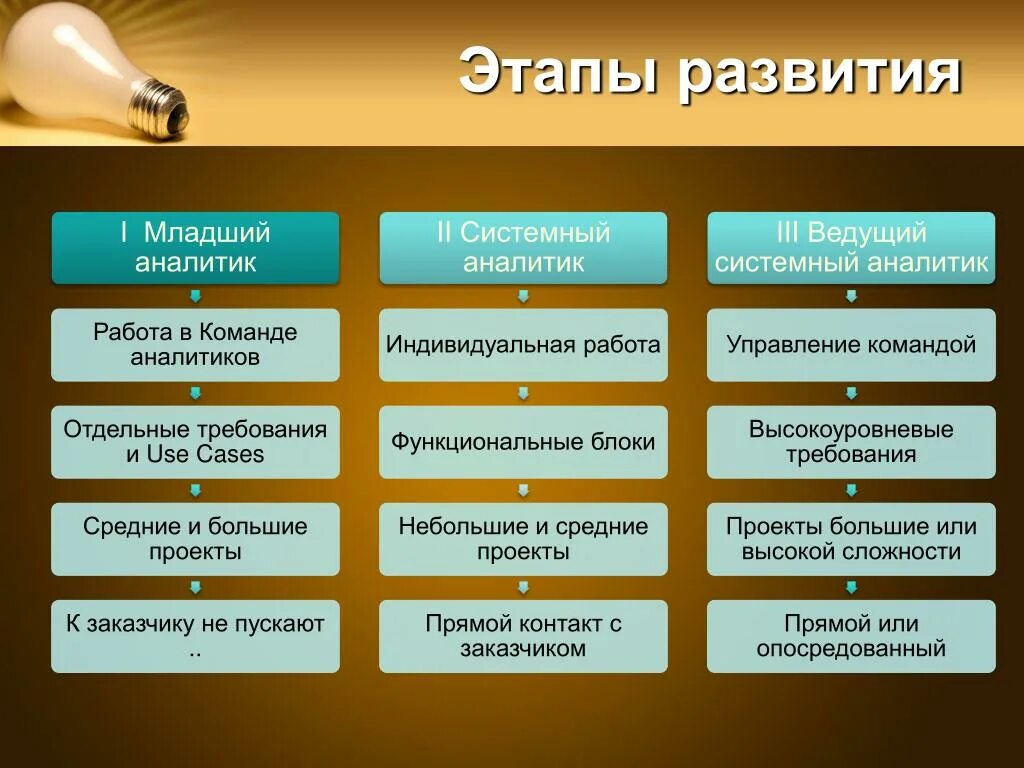 Этапы развития

I Младший аналитик

Работа в Команде аналитиков

Отдельные требования и Use Cases

Средние и большие проекты

К заказчику не пускают ..

II Системный аналитик

Индивидуальная работа

Функциональные блоки

Небольшие и средние проекты

Прямой контакт с заказчиком

III Ведущий системный аналитик

Управление командой

Высокоуровневые требования

Проекты большие или высокой сложности

Прямой или опосредованный